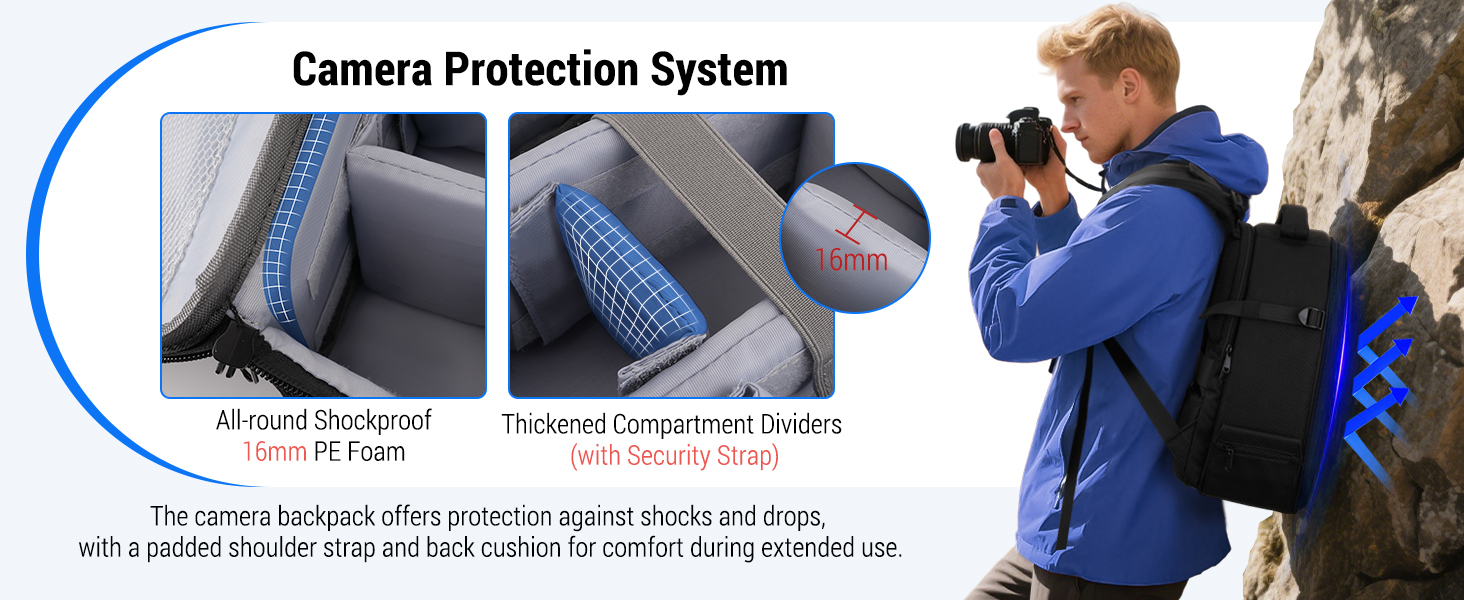 Camera Protection System

16mm

All-round Shockproof
16mm PE Foam

Thickened Compartment Dividers
(with Security Strap)

The camera backpack offers protection against shocks and drops, with a padded shoulder strap and back cushion for comfort during extended use.